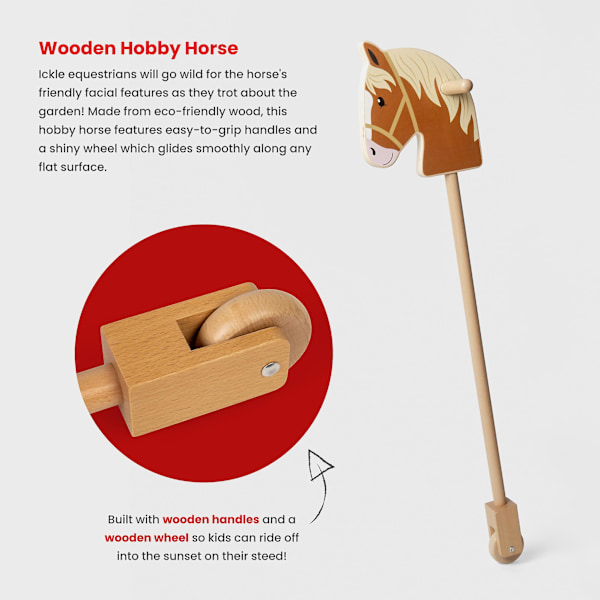 Wooden Hobby Horse

Ickle equestrians will go wild for the horse's friendly facial features as they trot about the garden! Made from eco-friendly wood, this hobby horse features easy-to-grip handles and a shiny wheel which glides smoothly along any flat surface.

Built with wooden handles and a wooden wheel so kids can ride off into the sunset on their steed!